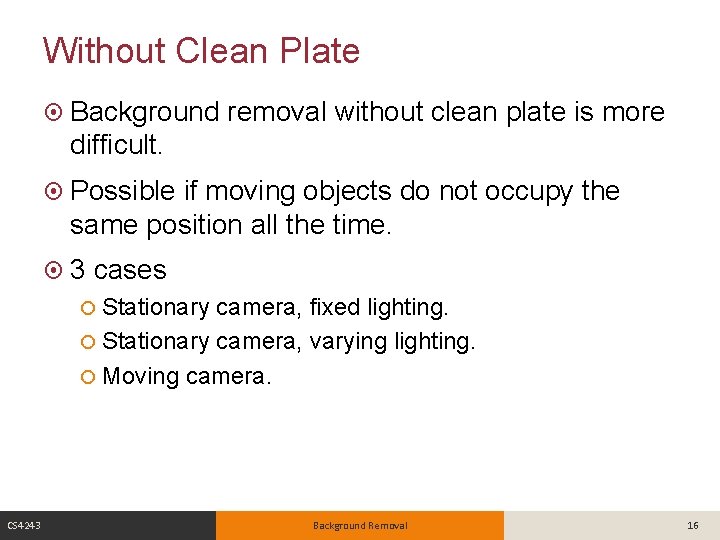 Without Clean Plate

Background removal without clean plate is more difficult.

Possible if moving objects do not occupy the same position all the time.

3 cases

Stationary camera, fixed lighting.

Stationary camera, varying lighting.

Moving camera.

CS4243

Background Removal

16